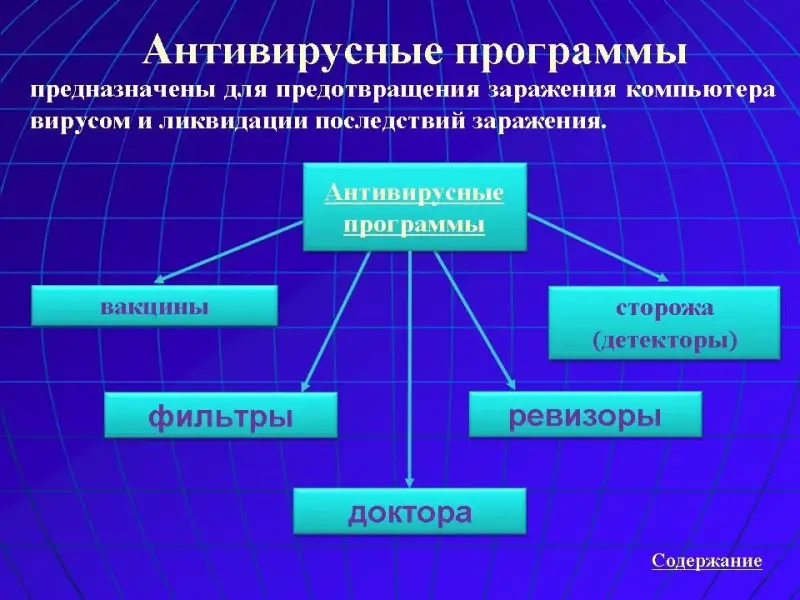 Антивирусные программы

предназначены для предотвращения заражения компьютера вирусом и ликвидации последствий заражения.

Антивирусные программы

вакцины

сторожа (детекторы)

фильтры

ревизоры

доктора

Содержание